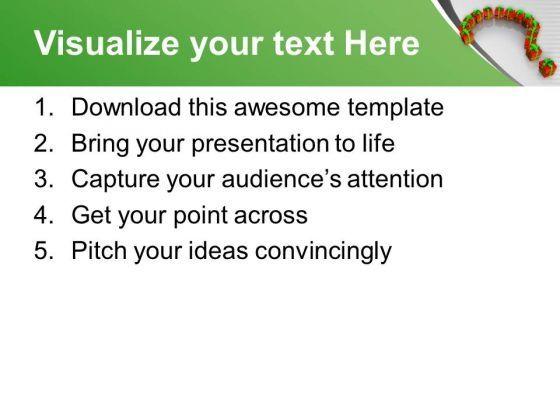 Visualize your text Here

1. Download this awesome template
2. Bring your presentation to life
3. Capture your audience's attention
4. Get your point across
5. Pitch your ideas convincingly